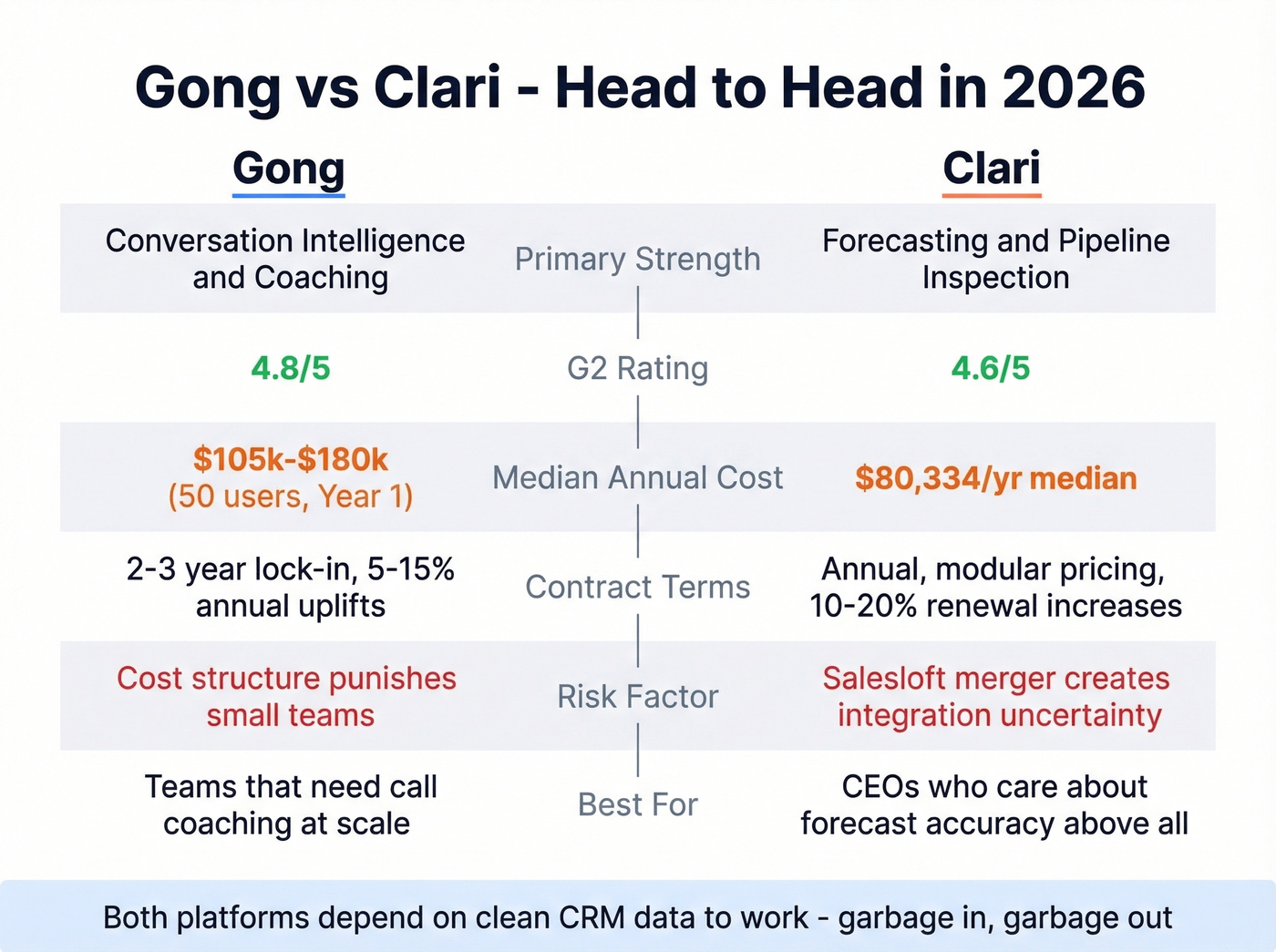 Gong vs Clari - Head to Head in 2026

| Gong |  | Clari |
|---|---|---|
| Conversation Intelligence and Coaching | Primary Strength | Forecasting and Pipeline Inspection |
| 4.8/5 | G2 Rating | 4.6/5 |
| \$105k-\$180k (50 users, Year 1) | Median Annual Cost | \$80,334/yr median |
| 2-3 year lock-in, 5-15% annual uplifts | Contract Terms | Annual, modular pricing, 10-20% renewal increases |
| Cost structure punishes small teams | Risk Factor | Salesloft merger creates integration uncertainty |
| Teams that need call coaching at scale | Best For | CEOs who care about forecast accuracy above all |

Both platforms depend on clean CRM data to work - garbage in, garbage out